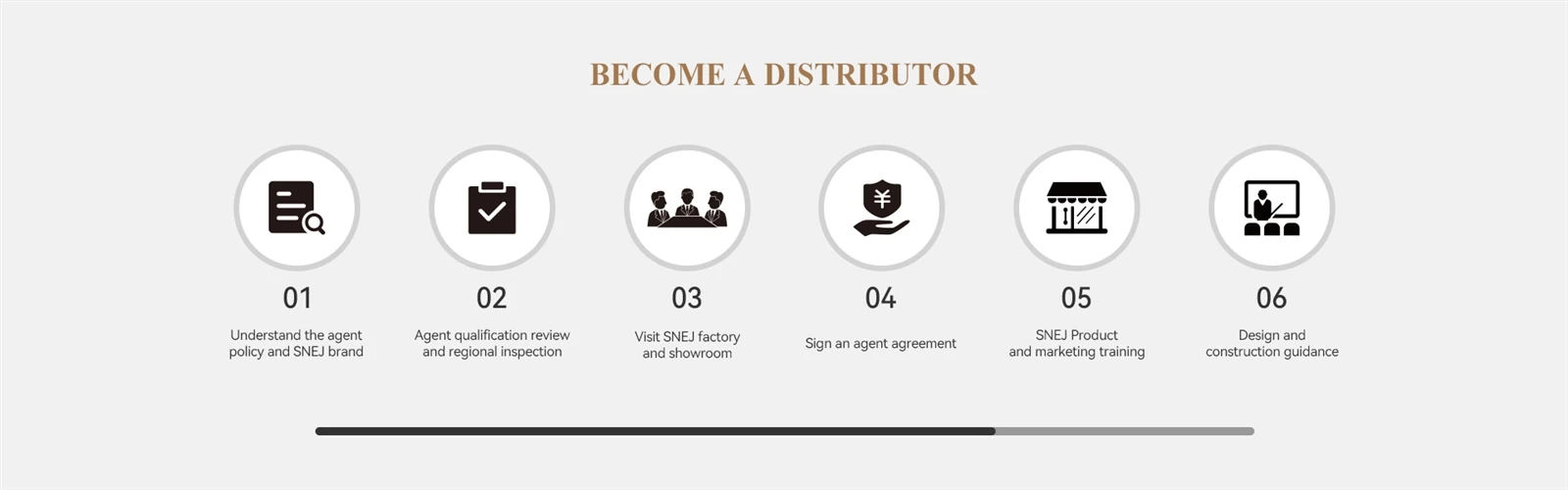 BECOME A DISTRIBUTOR

01
Understand the agent policy and SNEJ brand

02
Agent qualification review and regional inspection

03
Visit SNEJ factory and showroom

04
Sign an agent agreement

05
SNEJ Product and marketing training

06
Design and construction guidance